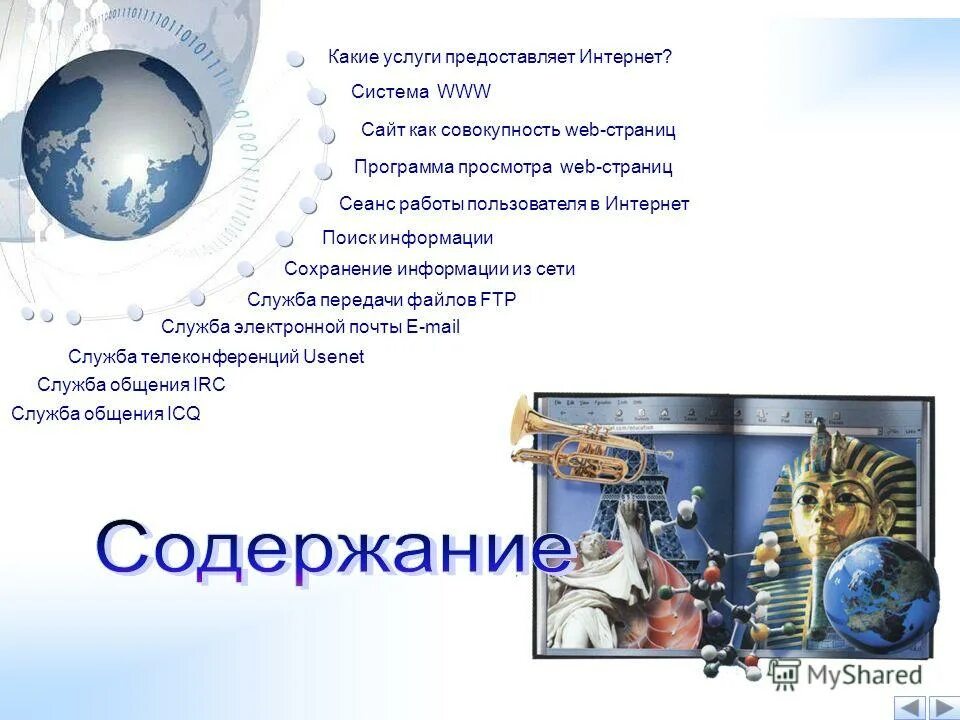 Какие услуги предоставляет Интернет?
Система WWW
Сайт как совокупность web-страниц
Программа просмотра web-страниц
Сеанс работы пользователя в Интернет
Поиск информации
Сохранение информации из сети
Служба передачи файлов FTP
Служба электронной почты E-mail
Служба телеконференций Usenet
Служба общения IRC
Служба общения ICQ

Содержание

MyShared